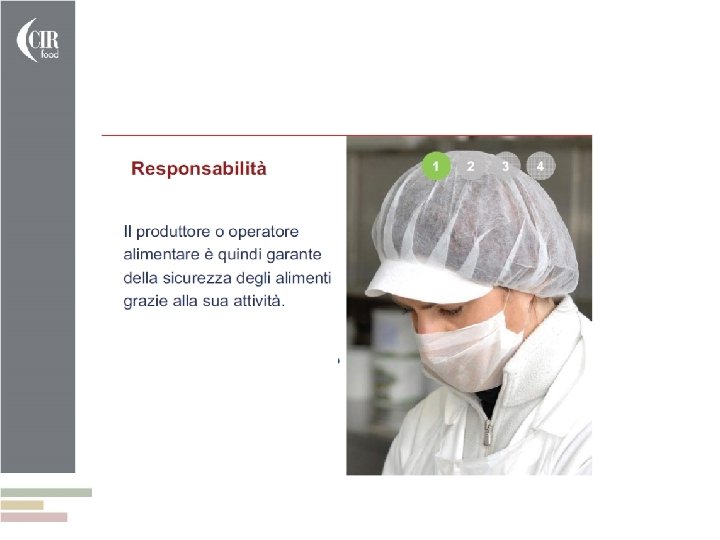 CIR food

Responsabilità

1 2 3 4

Il produttore o operatore alimentare è quindi garante della sicurezza degli alimenti grazie alla sua attività.